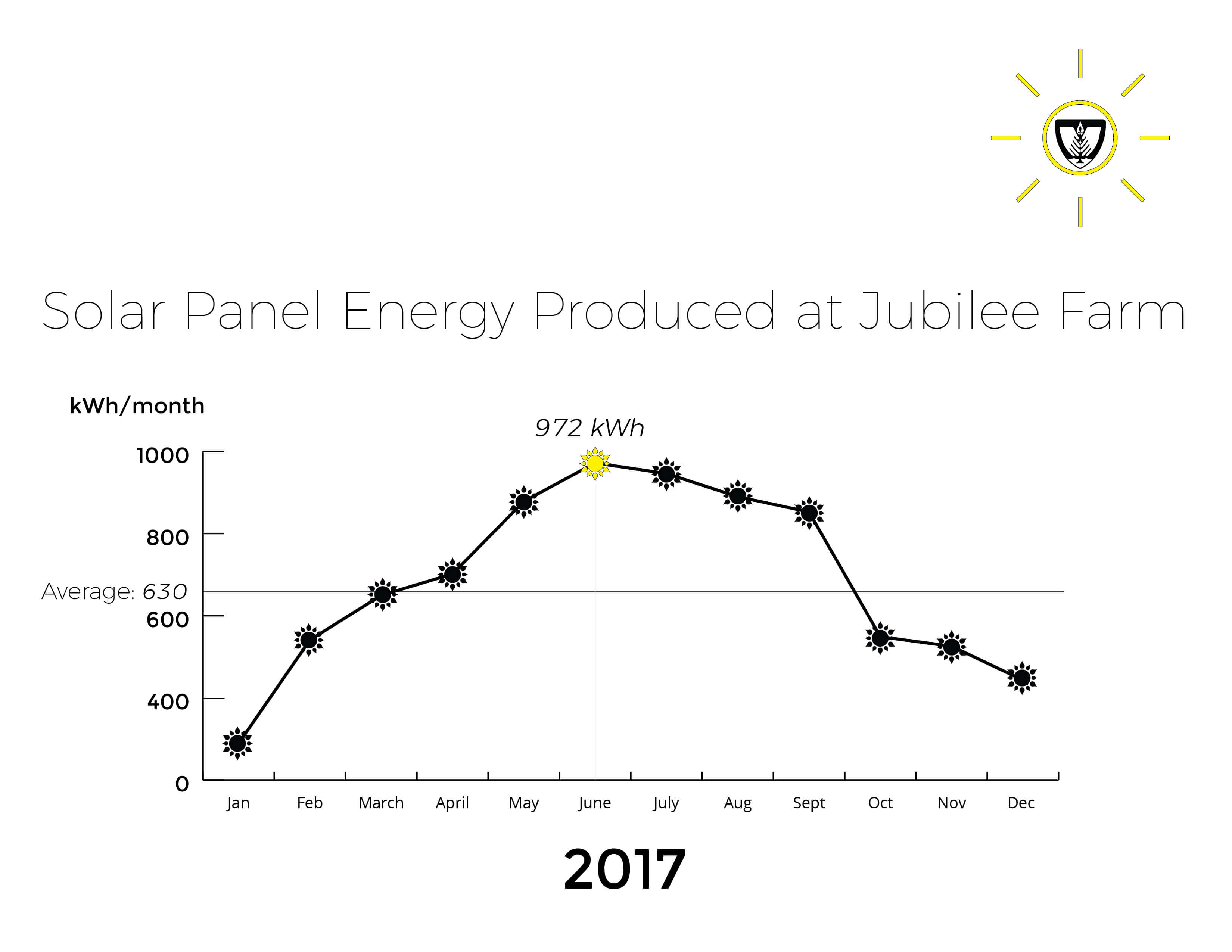 Solar Panel Energy Produced at Jubilee Farm

kWh/month

972 kWh

1000
800
Average: 630
600
400
0

Jan
Feb
March
April
May
June
July
Aug
Sept
Oct
Nov
Dec

2017